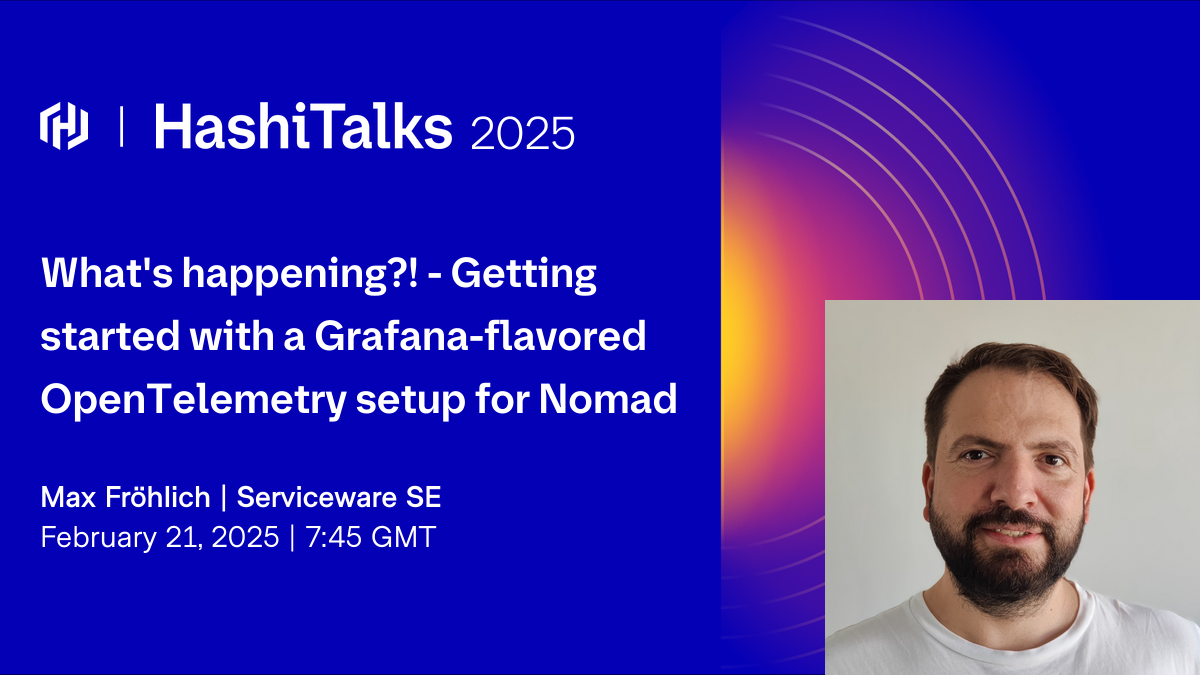 | HashiTalks 2025

What's happening?! - Getting started with a Grafana-flavored OpenTelemetry setup for Nomad

Max Fröhlich | Serviceware SE
February 21, 2025 | 7:45 GMT